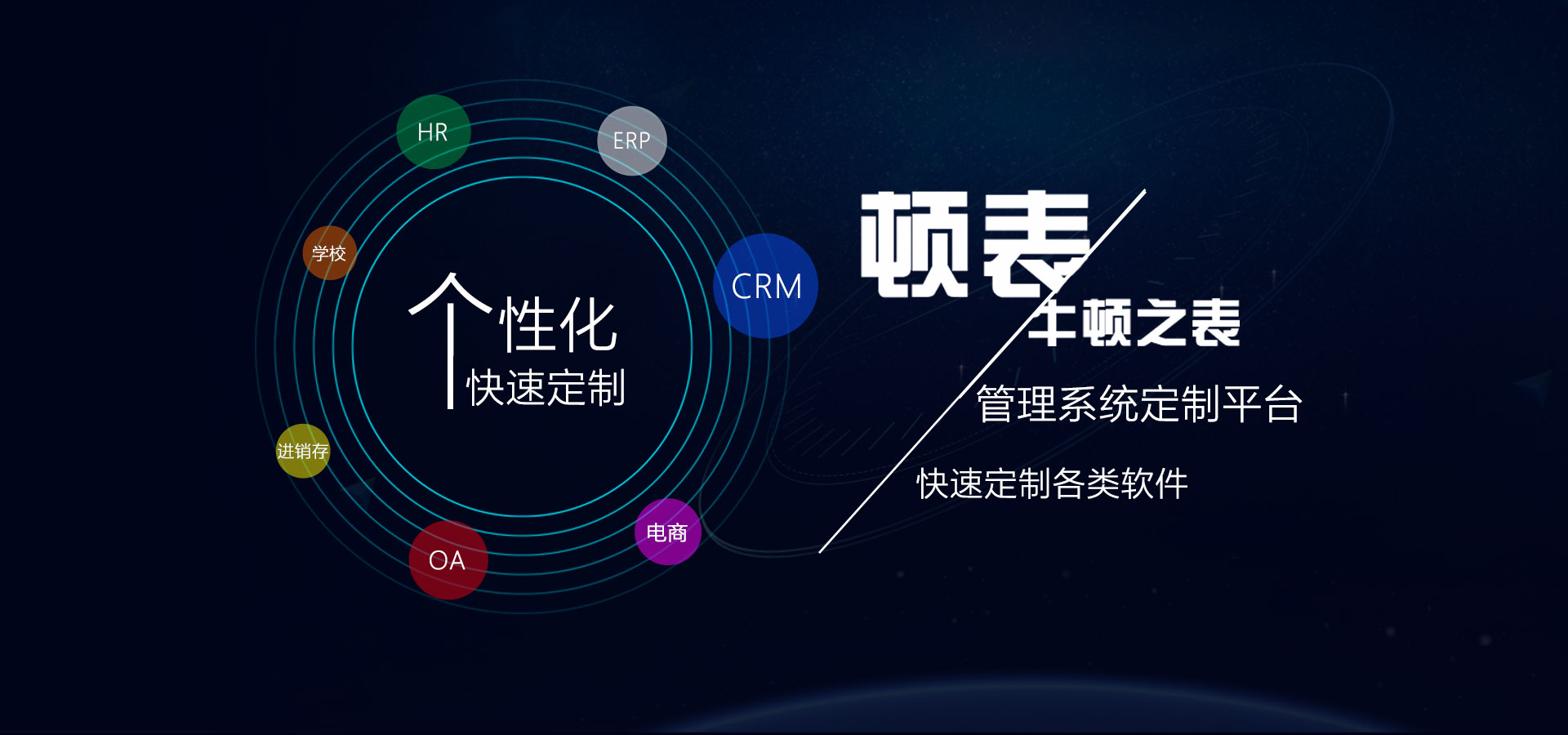 HR

ERP

学校

CRM

个性化
快速定制

进销存

电商

OA

顿表
牛顿之表

管理系统定制平台

快速定制各类软件